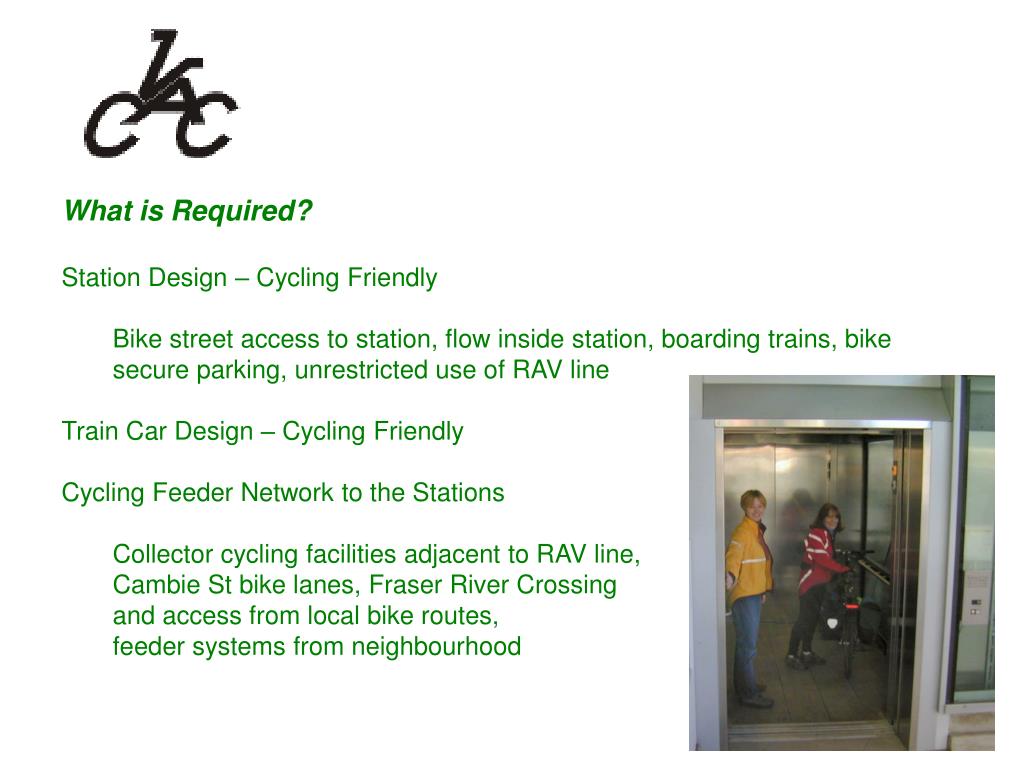 VACC

What is Required?

Station Design – Cycling Friendly

Bike street access to station, flow inside station, boarding trains, bike secure parking, unrestricted use of RAV line

Train Car Design – Cycling Friendly

Cycling Feeder Network to the Stations

Collector cycling facilities adjacent to RAV line,
Cambie St bike lanes, Fraser River Crossing
and access from local bike routes,
feeder systems from neighbourhood